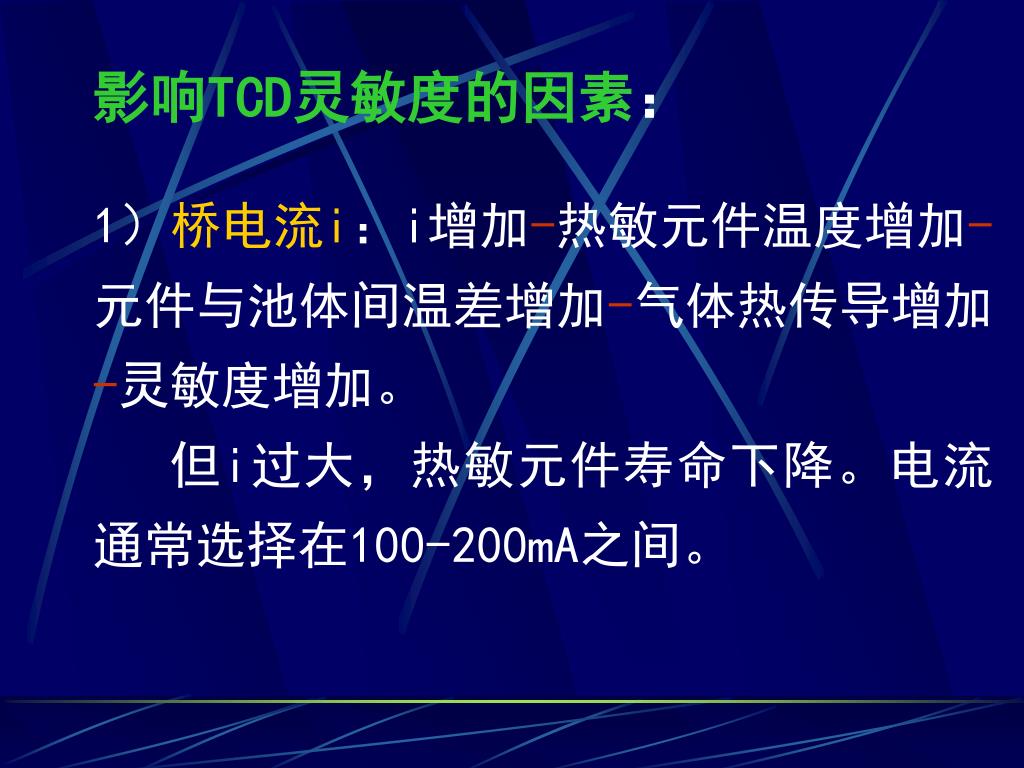 影响TCD灵敏度的因素：

1）桥电流i：i增加-热敏元件温度增加-元件与池体间温差增加-气体热传导增加-灵敏度增加。

但i过大，热敏元件寿命下降。电流通常选择在100-200mA之间。